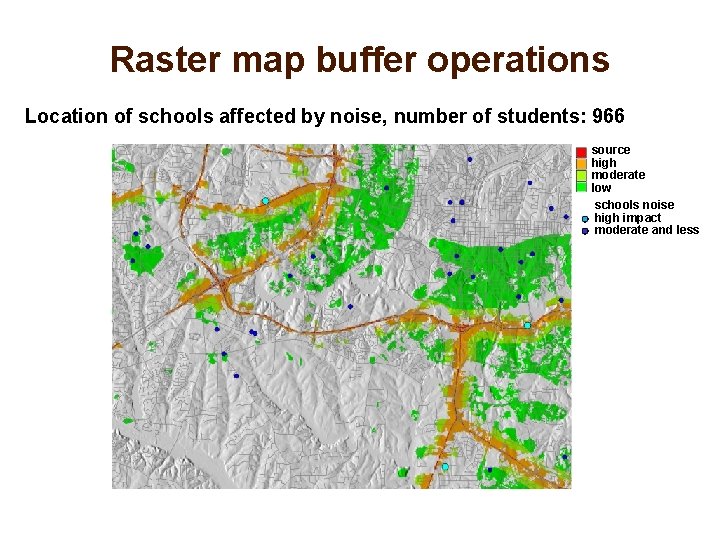 Raster map buffer operations

Location of schools affected by noise, number of students: 966

source
high
moderate
low

schools noise
high impact
moderate and less